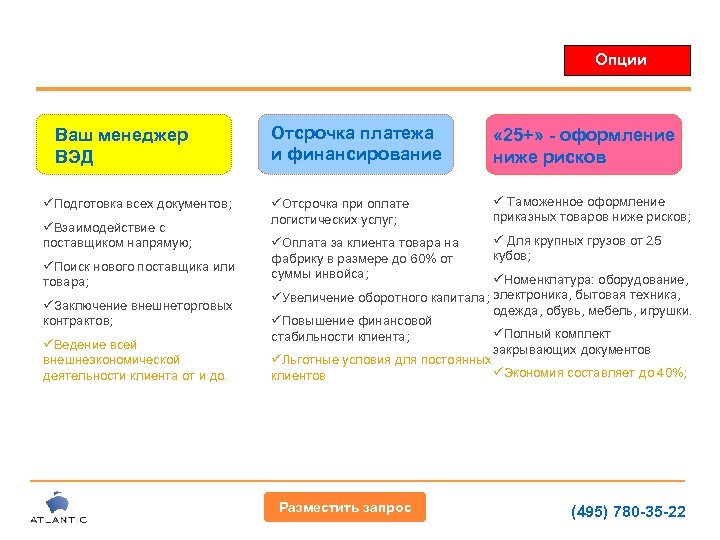 Опции

Ваш менеджер ВЭД

✓Подготовка всех документов;

✓Взаимодействие с поставщиком напрямую;

✓Поиск нового поставщика или товара;

✓Заключение внешнеторговых контрактов;

✓Ведение всей внешнеэкономической деятельности клиента от и до.

Отсрочка платежа и финансирование

✓Отсрочка при оплате логистических услуг;

✓Оплата за клиента товара на фабрику в размере до 60% от суммы инвойса;

✓Увеличение оборотного капитала;

✓Повышение финансовой стабильности клиента;

✓Льготные условия для постоянных клиентов

«25+» - оформление ниже рисков

✓ Таможенное оформление приказных товаров ниже рисков;

✓ Для крупных грузов от 25 кубов;

✓Номенклатура: оборудование, электроника, бытовая техника, одежда, обувь, мебель, игрушки.

✓Полный комплект закрывающих документов

✓Экономия составляет до 40%;

ATLANTIC

Разместить запрос

(495) 780-35-22